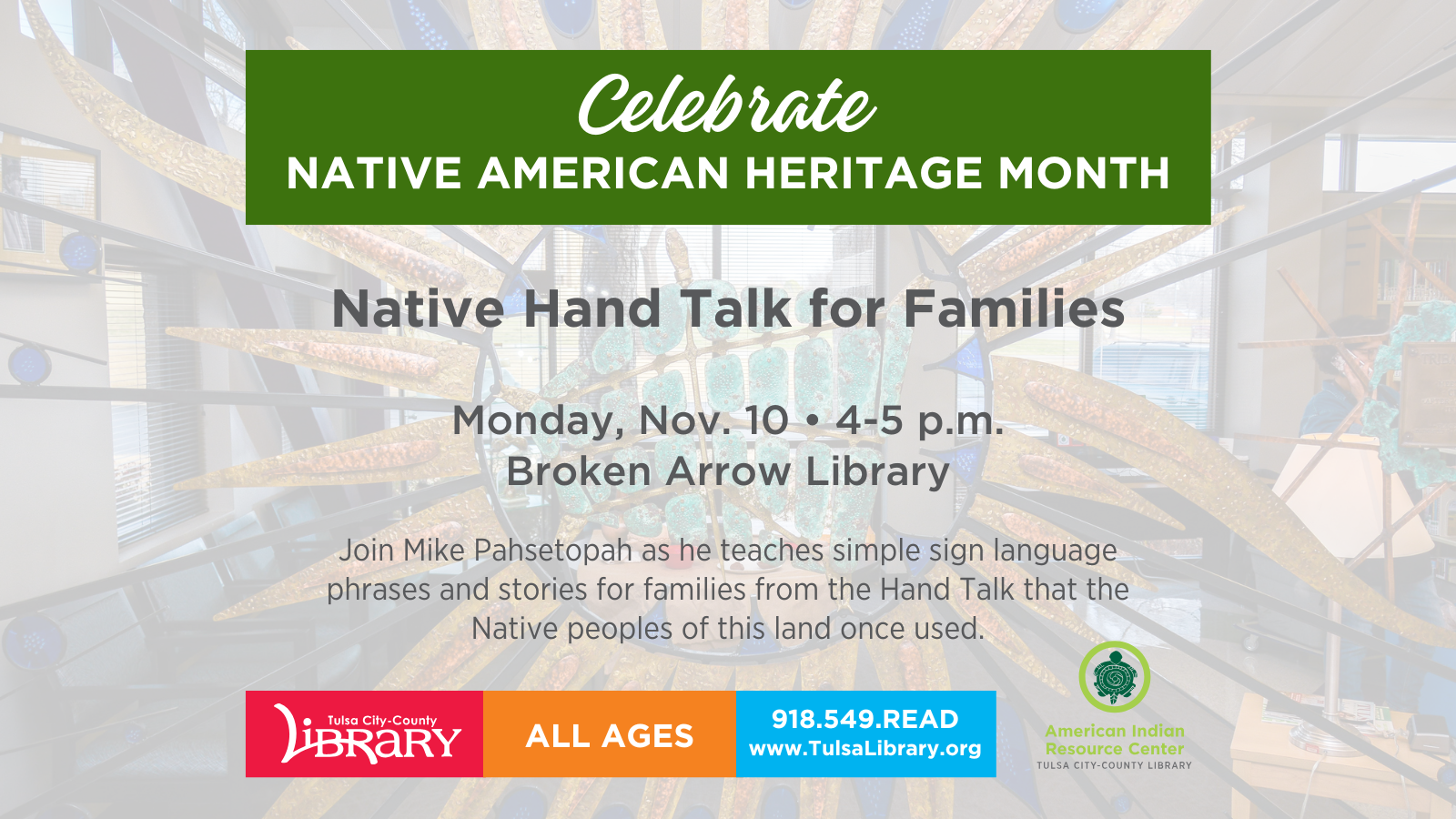 Celebrate
NATIVE AMERICAN HERITAGE MONTH

Native Hand Talk for Families

Monday, Nov. 10 • 4-5 p.m.
Broken Arrow Library

Join Mike Pahsetopah as he teaches simple sign language phrases and stories for families from the Hand Talk that the Native peoples of this land once used.

Tulsa City-County LIBRARY

ALL AGES

918.549.READ
www.TulsaLibrary.org

American Indian Resource Center
TULSA CITY-COUNTY LIBRARY